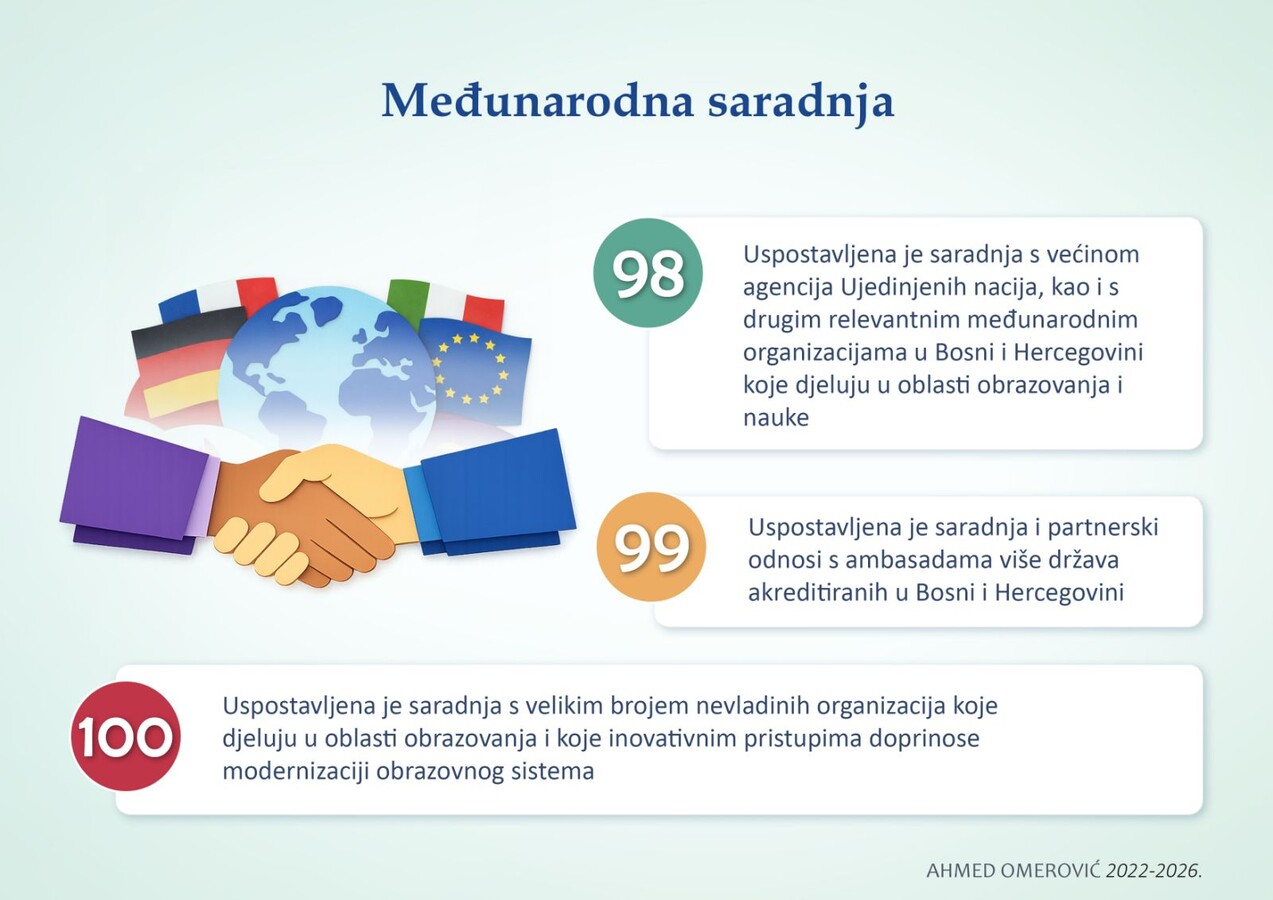 Međunarodna saradnja

98

Uspostavljena je saradnja s većinom agencija Ujedinjenih nacija, kao i s drugim relevantnim međunarodnim organizacijama u Bosni i Hercegovini koje djeluju u oblasti obrazovanja i nauke

99

Uspostavljena je saradnja i partnerski odnosi s ambasadama više država akreditiranih u Bosni i Hercegovini

100

Uspostavljena je saradnja s velikim brojem nevladinih organizacija koje djeluju u oblasti obrazovanja i koje inovativnim pristupima doprinose modernizaciji obrazovnog sistema

AHMED OMEROVIĆ 2022-2026.